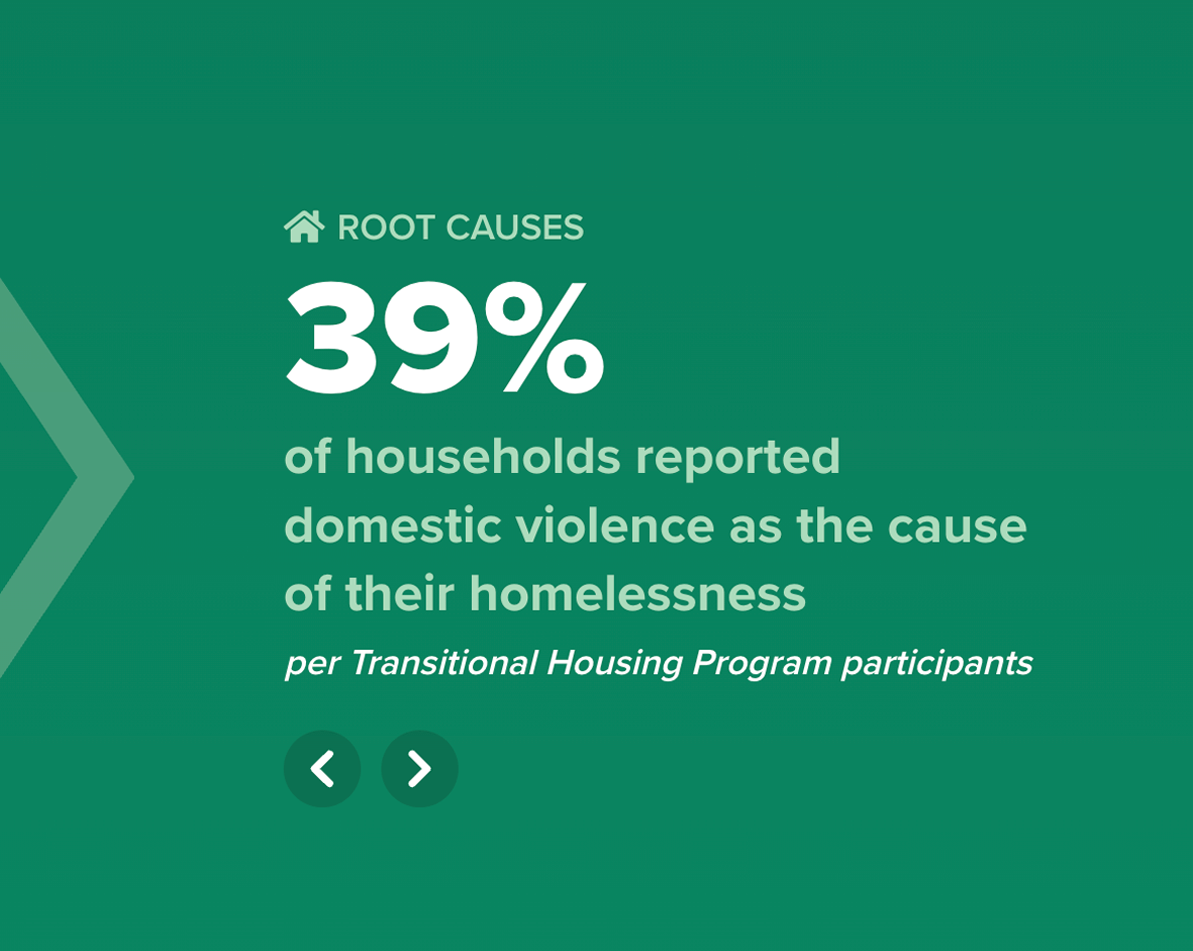 ROOT CAUSES

39%

of households reported domestic violence as the cause of their homelessness

per Transitional Housing Program participants